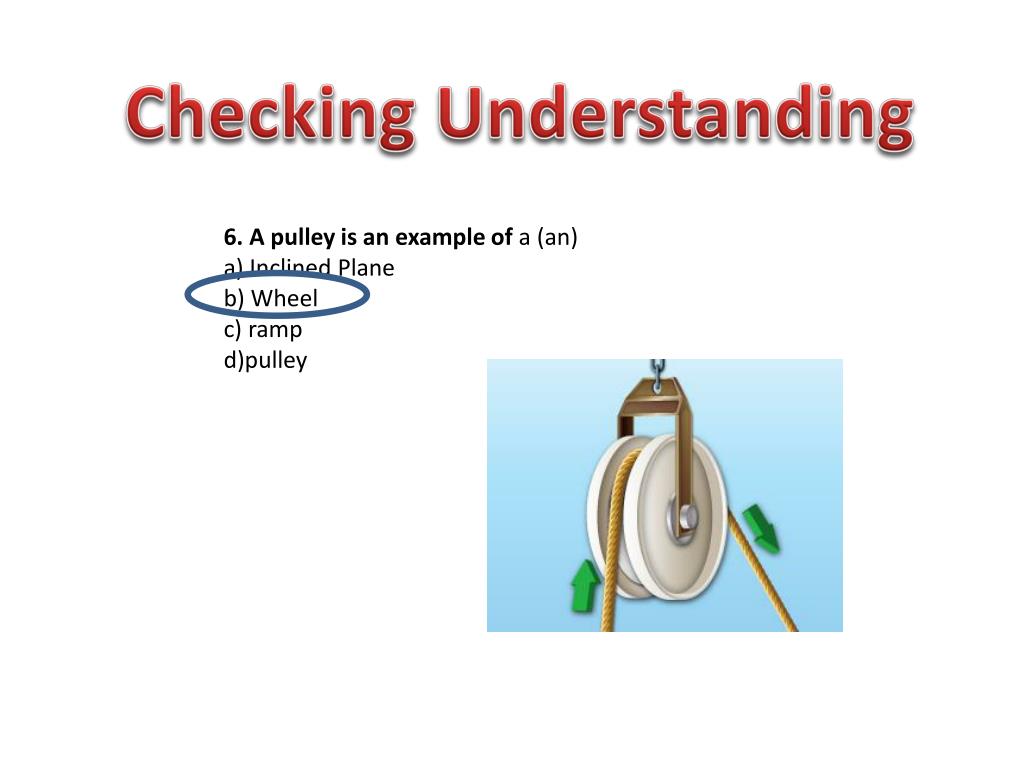 Checking Understanding

6. A pulley is an example of a (an)
a) Inclined Plane
b) Wheel
c) ramp
d)pulley